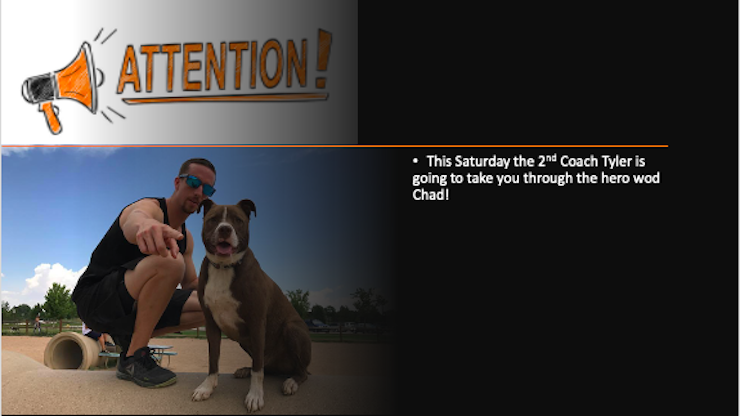 ATTENTION!

• This Saturday the 2$^{nd}$ Coach Tyler is going to take you through the hero wod Chad!